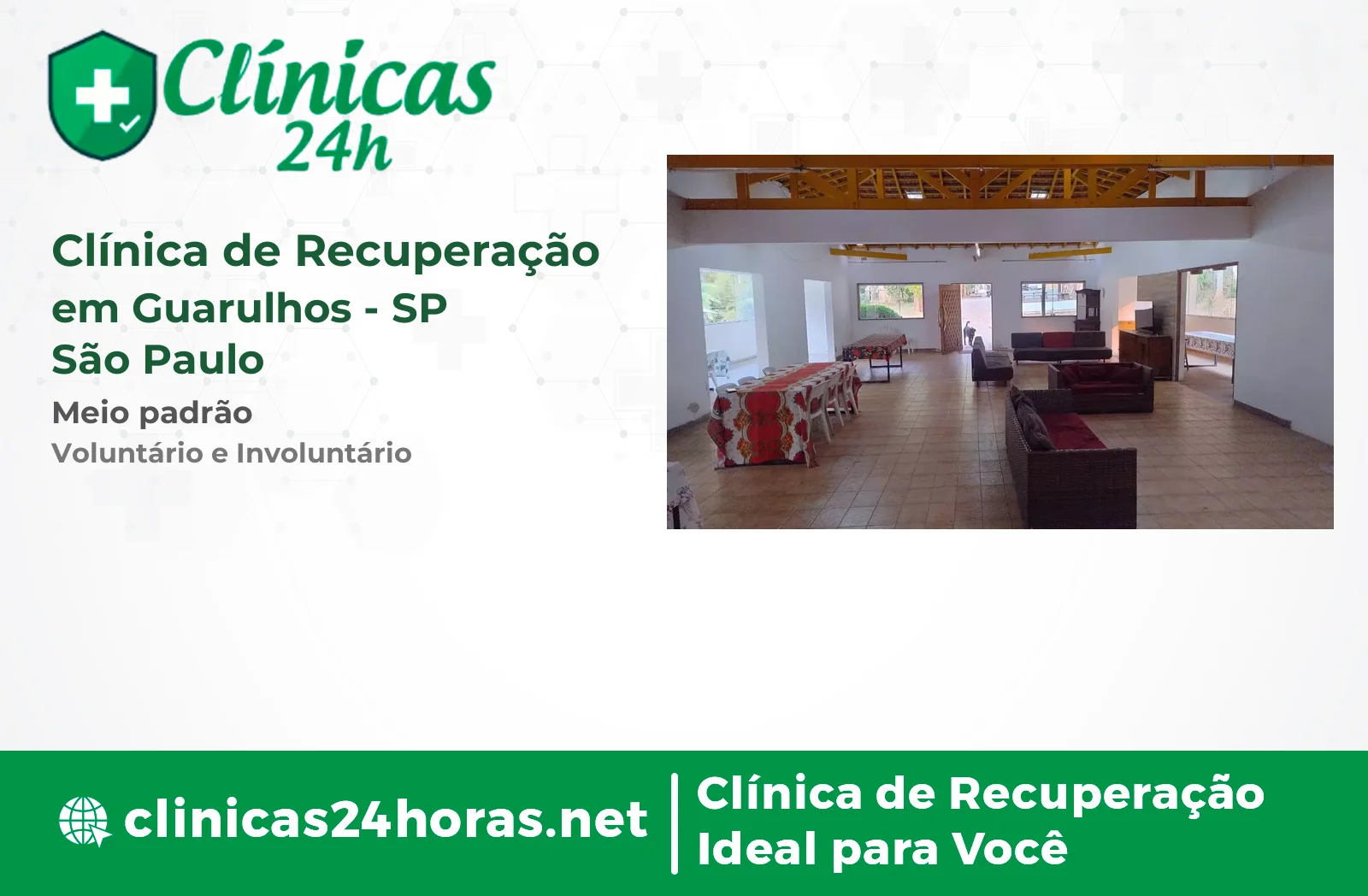 Clínicas 24h

Clínica de Recuperação em Guarulhos - SP São Paulo

Meio padrão

Voluntário e Involuntário

clinicas24horas.net

Clínica de Recuperação Ideal para Você